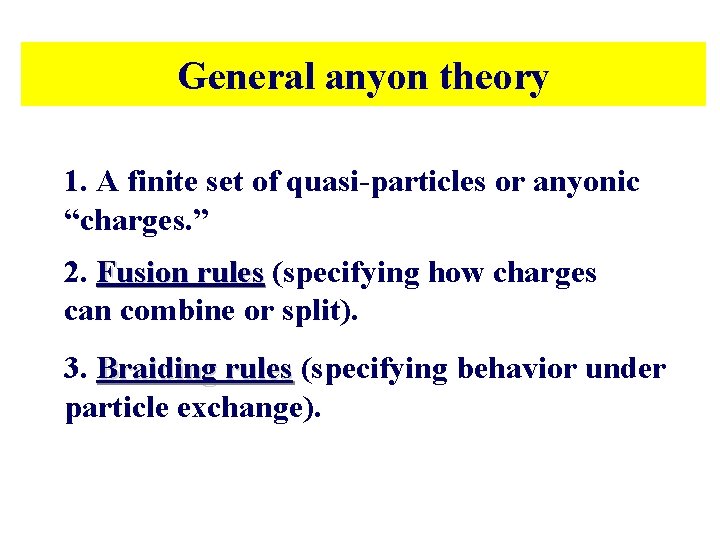 General anyon theory

1. A finite set of quasi-particles or anyonic “charges.”

2. Fusion rules (specifying how charges can combine or split).

3. Braiding rules (specifying behavior under particle exchange).